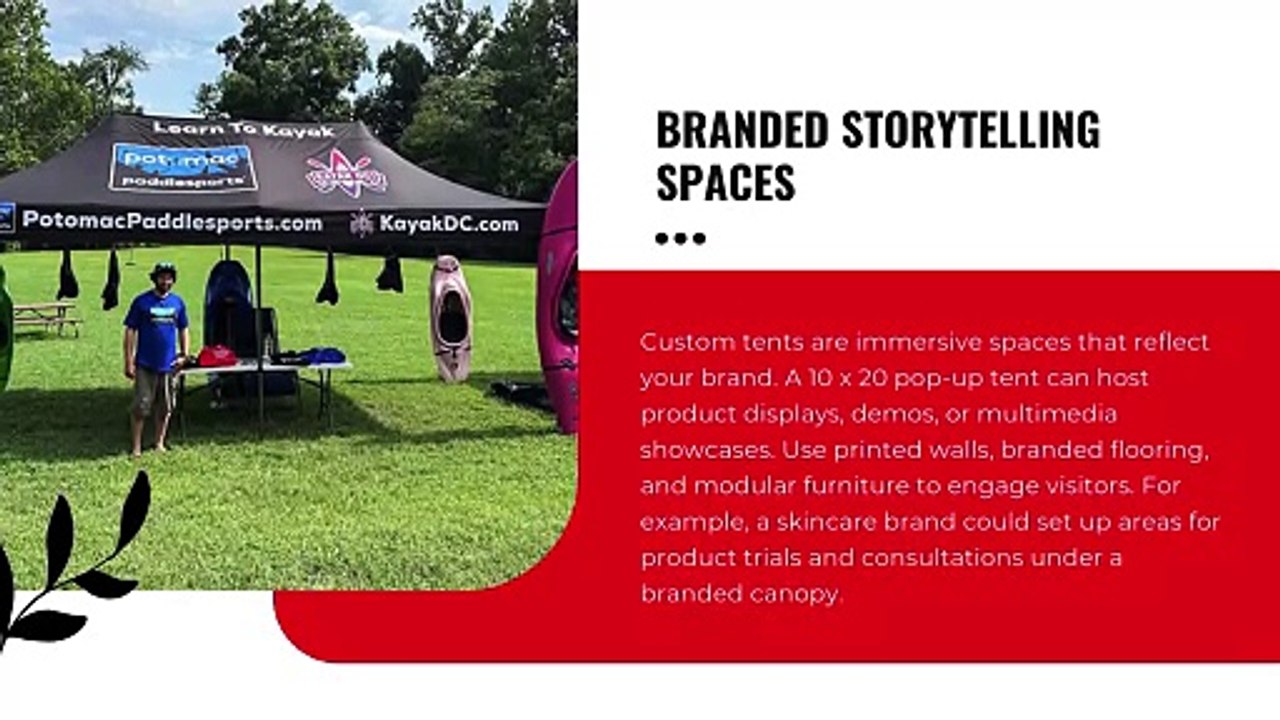 Learn To Kayak

Potomac Paddlesports

PotomacPaddlesports.com

KayakDC.com

BRANDED STORYTELLING SPACES

Custom tents are immersive spaces that reflect your brand. A 10 x 20 pop-up tent can host product displays, demos, or multimedia showcases. Use printed walls, branded flooring, and modular furniture to engage visitors. For example, a skincare brand could set up areas for product trials and consultations under a branded canopy.